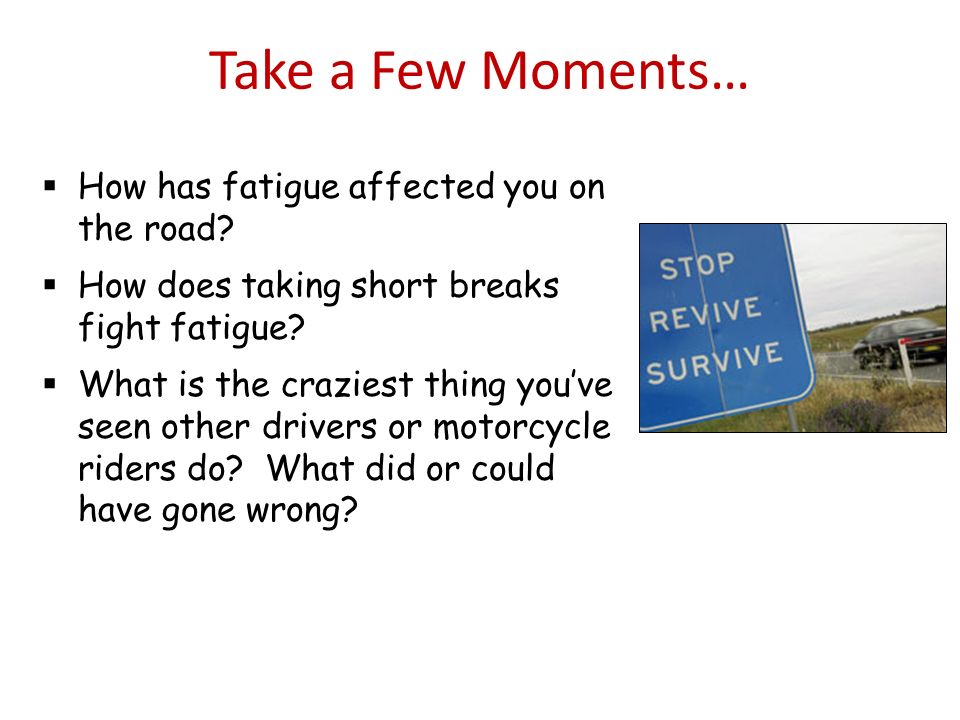 Take a Few Moments…

▪ How has fatigue affected you on the road?

▪ How does taking short breaks fight fatigue?

▪ What is the craziest thing you've seen other drivers or motorcycle riders do? What did or could have gone wrong?

STOP
REVIVE
SURVIVE